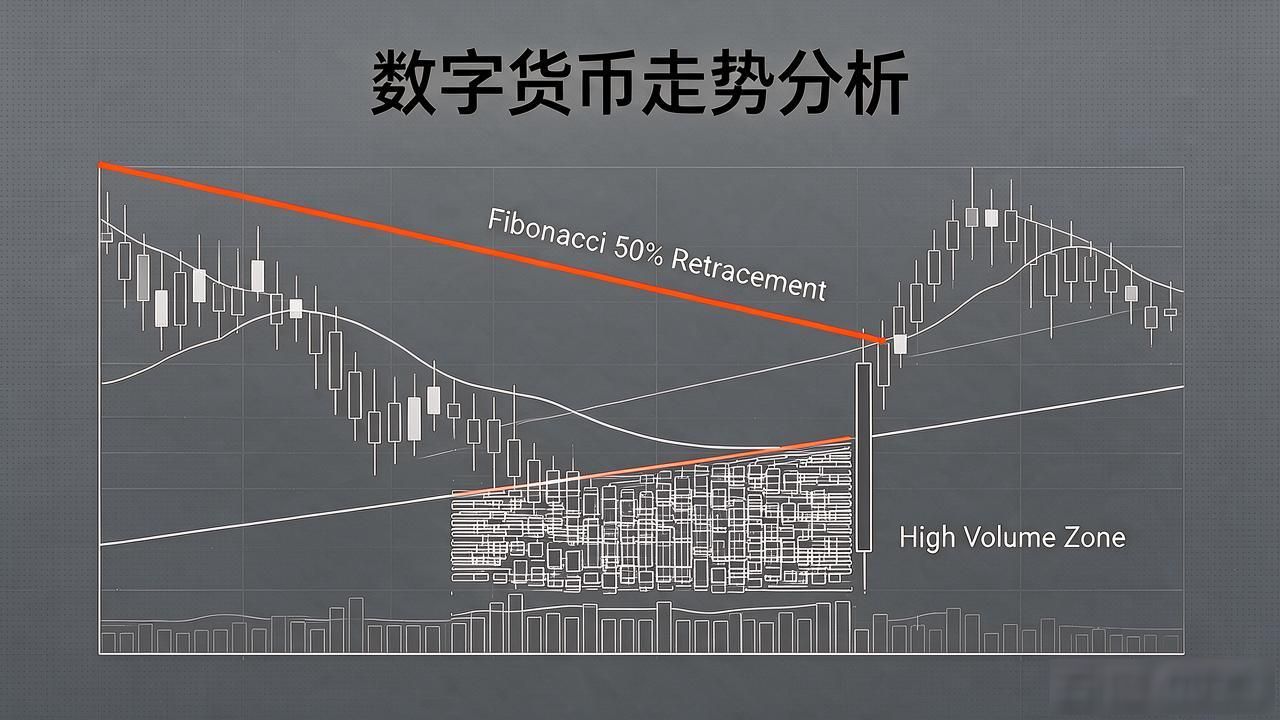 数字货币走势分析

Fibonacci 50% Retracement

High Volume Zone